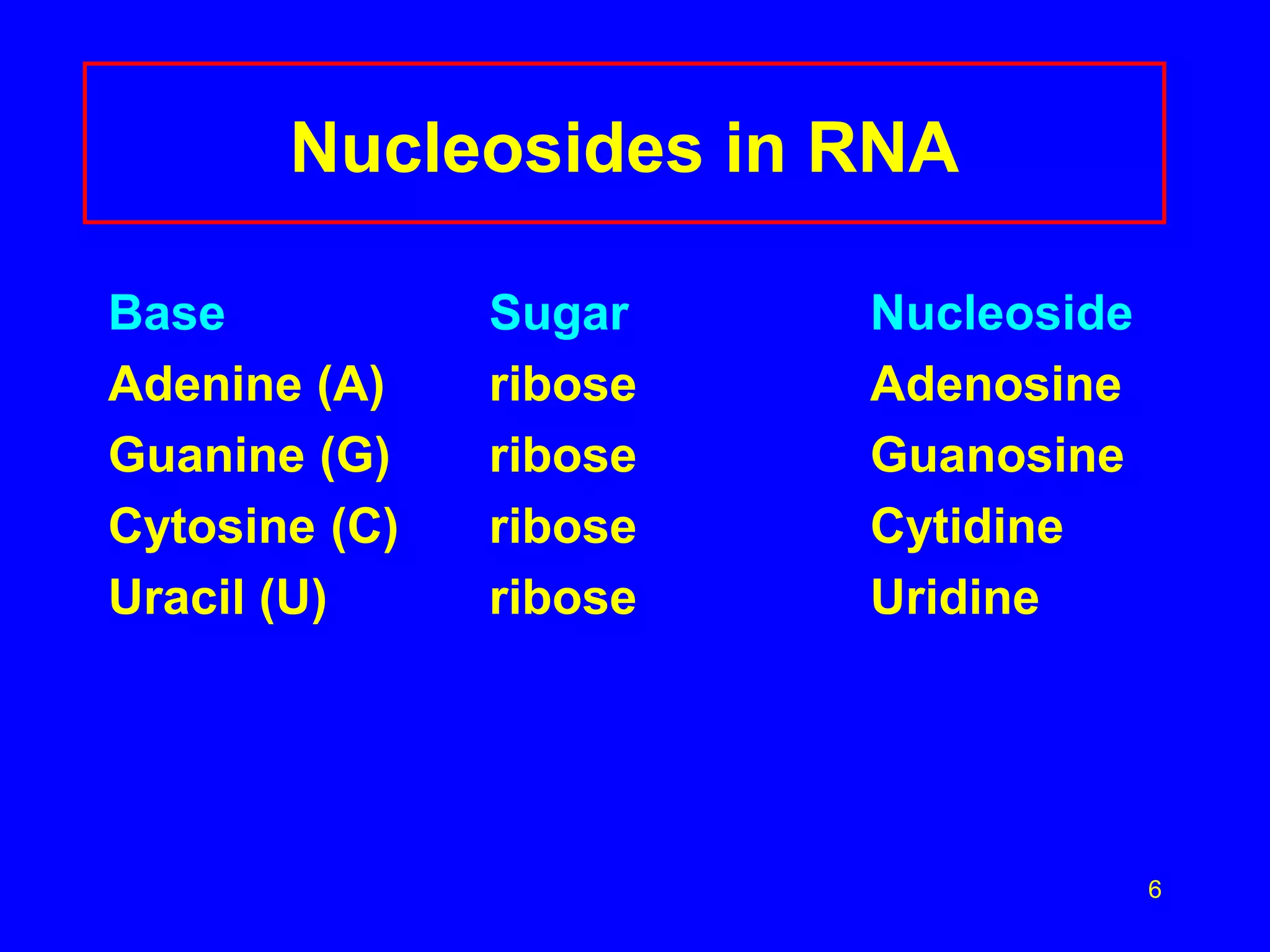 Nucleosides in RNA

| Base | Sugar | Nucleoside |
|---|---|---|
| Adenine (A) | ribose | Adenosine |
| Guanine (G) | ribose | Guanosine |
| Cytosine (C) | ribose | Cytidine |
| Uracil (U) | ribose | Uridine |

6